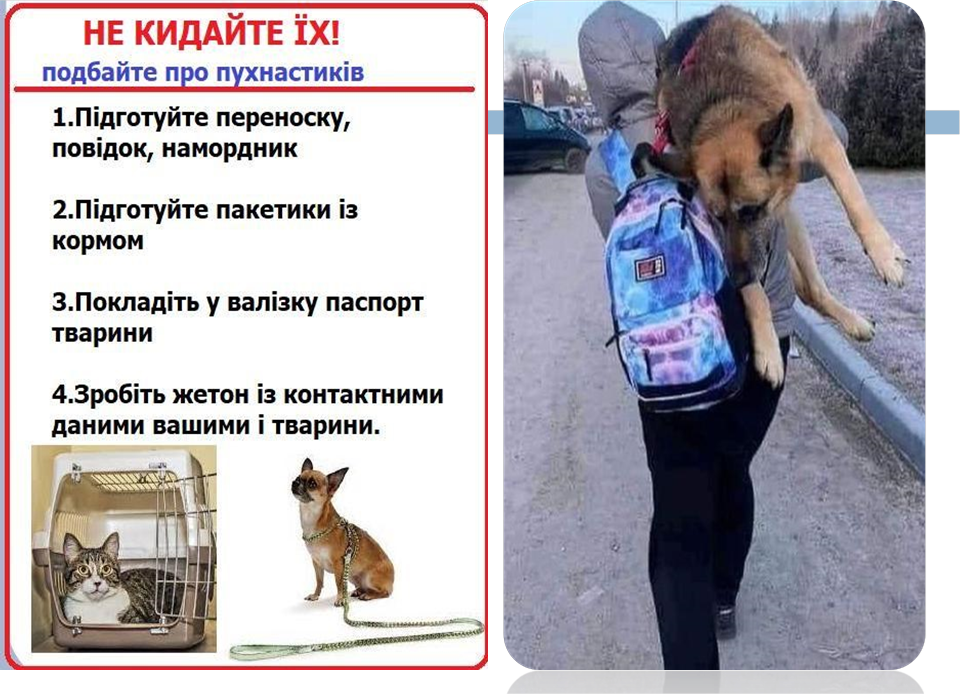 НЕ КИДАЙТЕ ЇХ!
подбайте про пухнастиків

1.Підготуйте переноску, повідок, намордник

2.Підготуйте пакетики із кормом

3.Покладіть у валізку паспорт тварини

4.Зробіть жетон із контактними даними вашими і тварини.